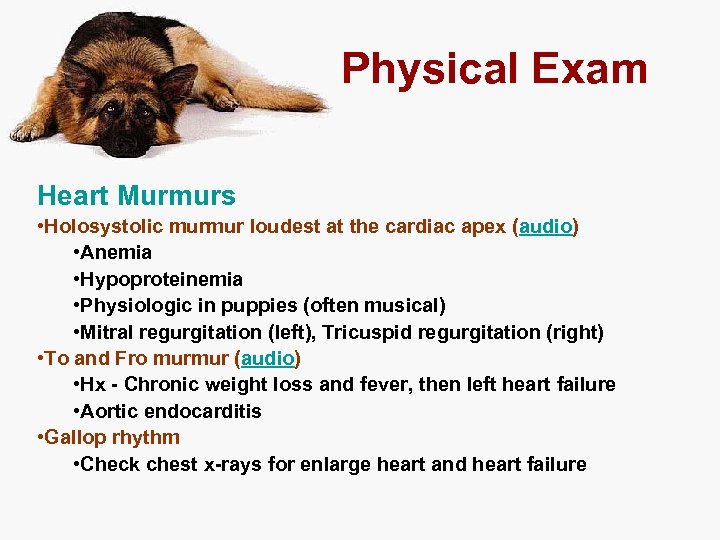 Physical Exam

Heart Murmurs
•Holosystolic murmur loudest at the cardiac apex (audio)
•Anemia
•Hypoproteinemia
•Physiologic in puppies (often musical)
•Mitral regurgitation (left), Tricuspid regurgitation (right)
•To and Fro murmur (audio)
•Hx - Chronic weight loss and fever, then left heart failure
•Aortic endocarditis
•Gallop rhythm
•Check chest x-rays for enlarge heart and heart failure